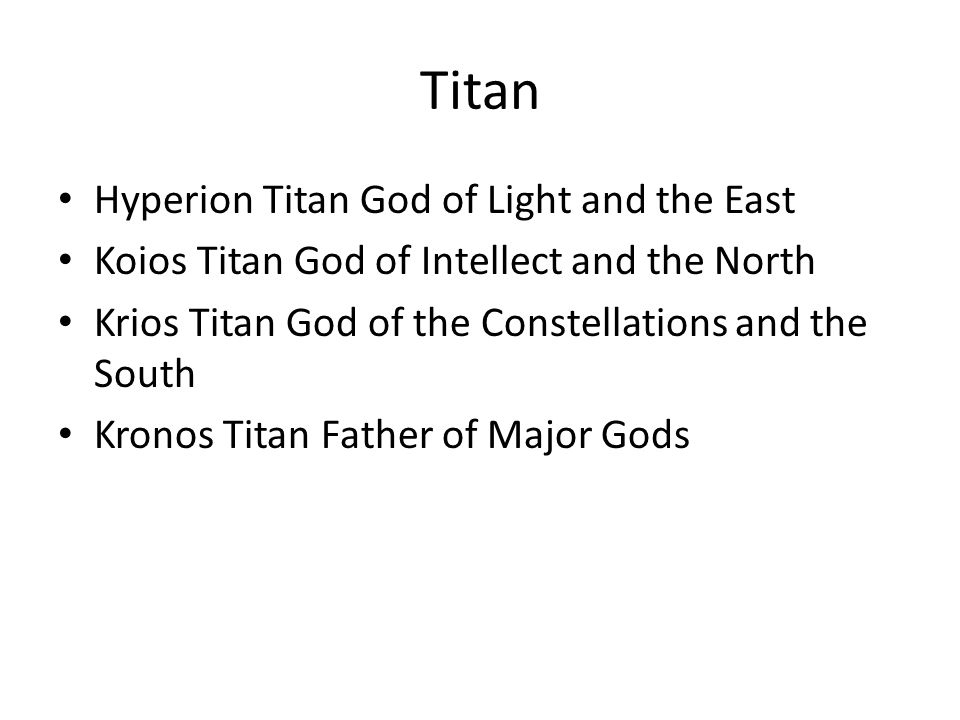 Titan

• Hyperion Titan God of Light and the East
• Koios Titan God of Intellect and the North
• Krios Titan God of the Constellations and the South
• Kronos Titan Father of Major Gods